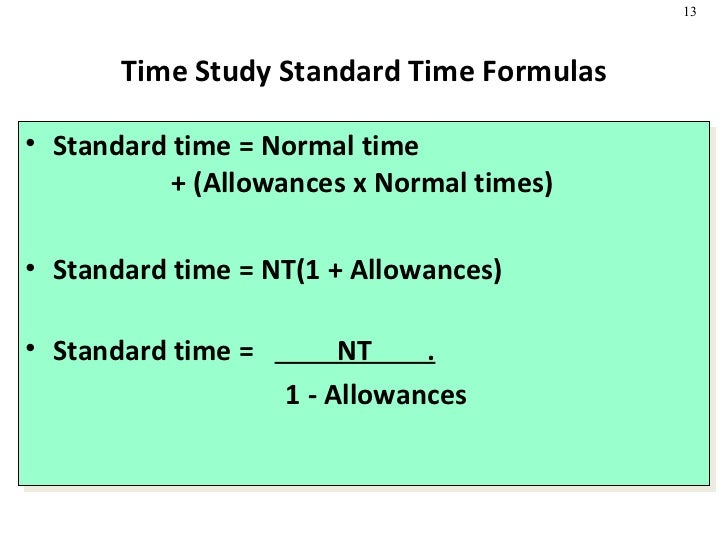 13

Time Study Standard Time Formulas

• Standard time = Normal time + (Allowances x Normal times)

• Standard time = NT(1 + Allowances)

• Standard time = $\frac{NT}{1 - Allowances}$.